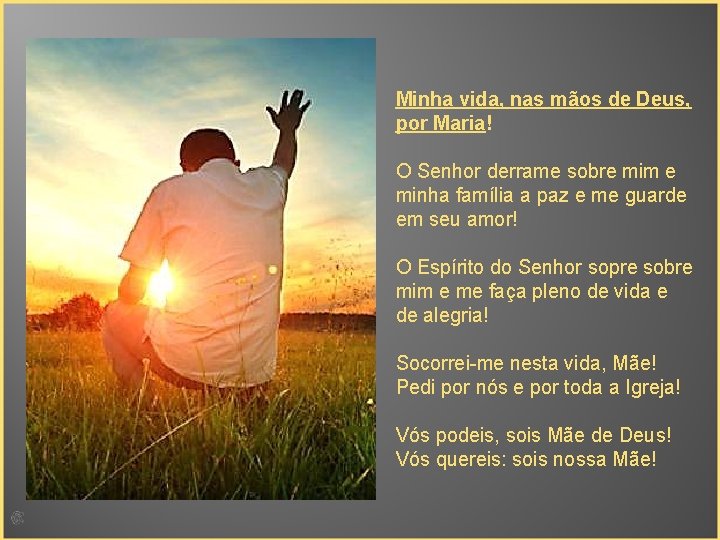 Minha vida, nas mãos de Deus, por Maria!

O Senhor derrame sobre mim e minha família a paz e me guarde em seu amor!

O Espírito do Senhor sopre sobre mim e me faça pleno de vida e de alegria!

Socorrei-me nesta vida, Mãe! Pedi por nós e por toda a Igreja!

Vós podeis, sois Mãe de Deus! Vós quereis: sois nossa Mãe!